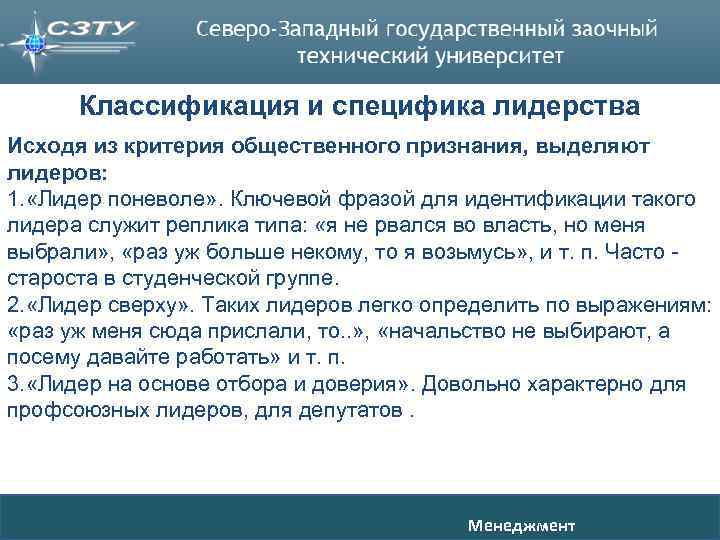 СЗТУ

Северо-Западный государственный заочный технический университет

Классификация и специфика лидерства

Исходя из критерия общественного признания, выделяют лидеров:
1.«Лидер поневоле». Ключевой фразой для идентификации такого лидера служит реплика типа: «я не рвался во власть, но меня выбрали», «раз уж больше некому, то я возьмусь», и т. п. Часто - староста в студенческой группе.
2.«Лидер сверху». Таких лидеров легко определить по выражениям: «раз уж меня сюда прислали, то..», «начальство не выбирают, а посему давайте работать» и т. п.
3.«Лидер на основе отбора и доверия». Довольно характерно для профсоюзных лидеров, для депутатов .

Менеджмент